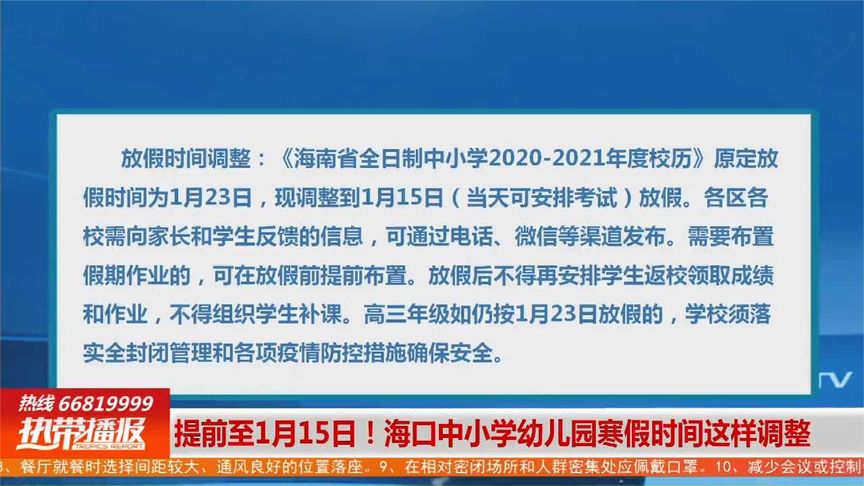 放假时间调整：《海南省全日制中小学2020-2021年度校历》原定放假时间为1月23日，现调整到1月15日（当天可安排考试）放假。各区各校需向家长和学生反馈的信息，可通过电话、微信等渠道发布。需要布置假期作业的，可在放假前提前布置。放假后不得再安排学生返校领取成绩和作业，不得组织学生补课。高三年级如仍按1月23日放假的，学校须落实全封闭管理和各项疫情防控措施确保安全。

TV

热线 66819999

热带播报
TROPICS REPORT

提前至1月15日！海口中小学幼儿园寒假时间这样调整

8、餐厅就餐时选择间距较大、通风良好的位置落座。9、在相对密闭场所和人群密集处应佩戴口罩。10、减少会议或控制